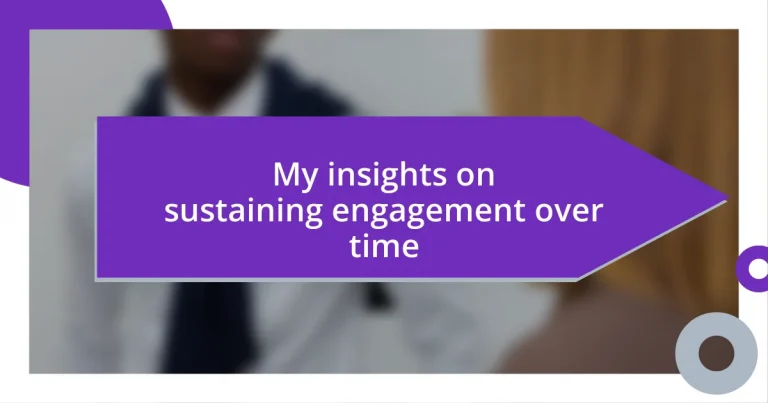 My insights on sustaining engagement over time